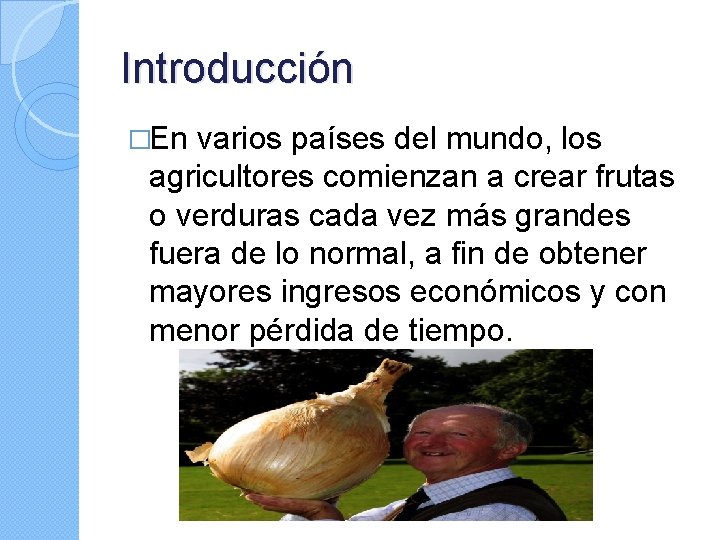 Introducción

□En varios países del mundo, los agricultores comienzan a crear frutas o verduras cada vez más grandes fuera de lo normal, a fin de obtener mayores ingresos económicos y con menor pérdida de tiempo.